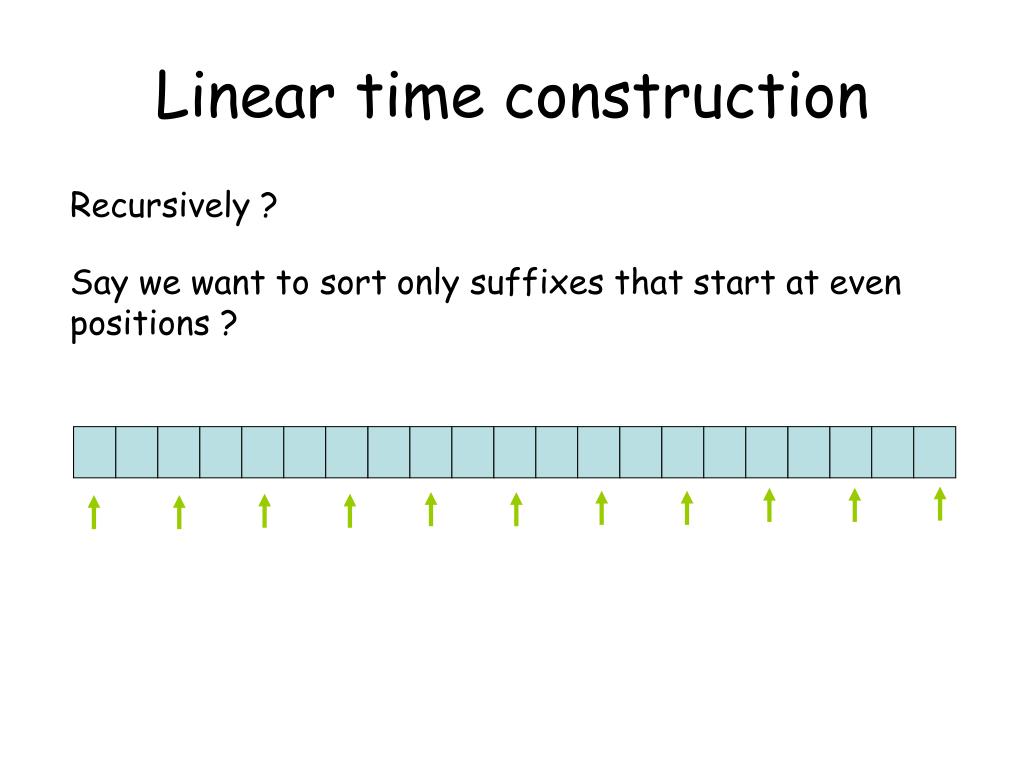 Linear time construction

Recursively ?

Say we want to sort only suffixes that start at even positions ?